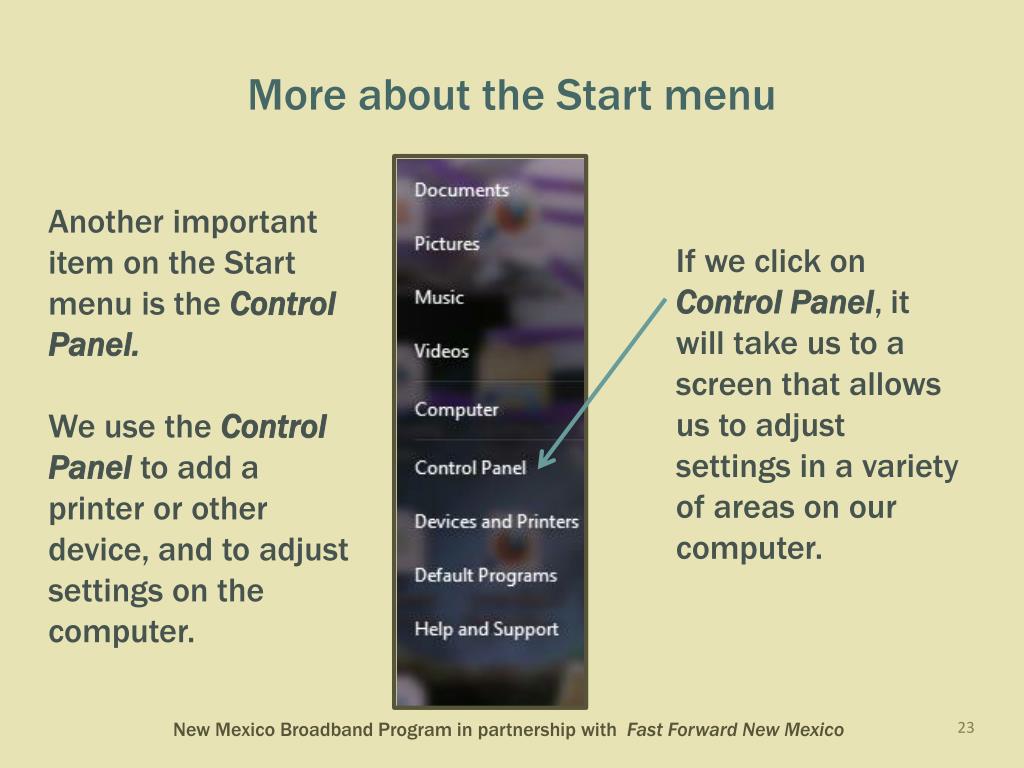 More about the Start menu

Another important item on the Start menu is the Control Panel.

We use the Control Panel to add a printer or other device, and to adjust settings on the computer.

Documents
Pictures
Music
Videos
Computer
Control Panel
Devices and Printers
Default Programs
Help and Support

If we click on Control Panel, it will take us to a screen that allows us to adjust settings in a variety of areas on our computer.

New Mexico Broadband Program in partnership with Fast Forward New Mexico

23